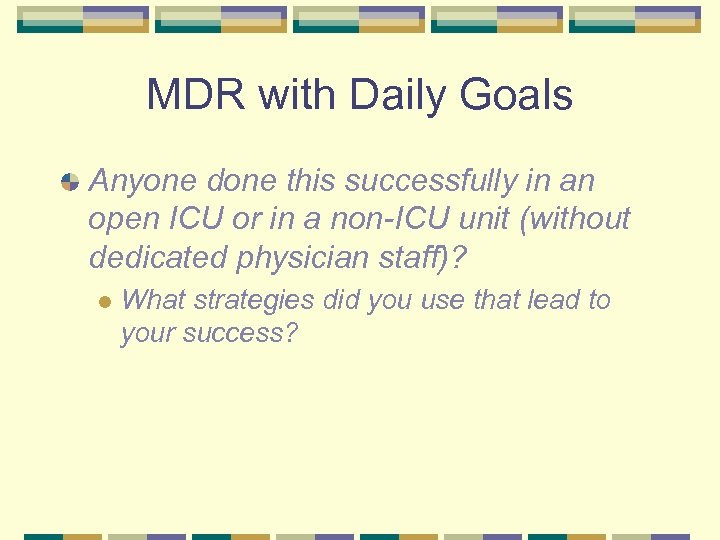 MDR with Daily Goals

Anyone done this successfully in an open ICU or in a non-ICU unit (without dedicated physician staff)?

What strategies did you use that lead to your success?